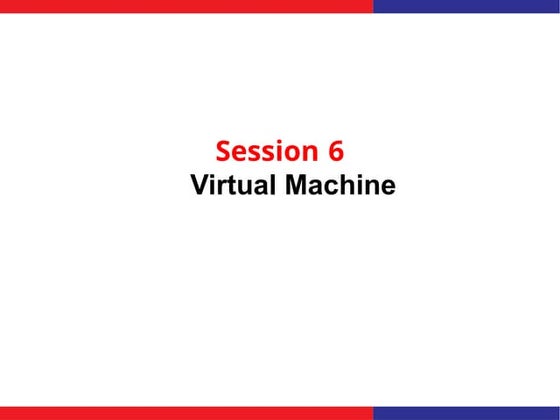 Session 6
Virtual Machine